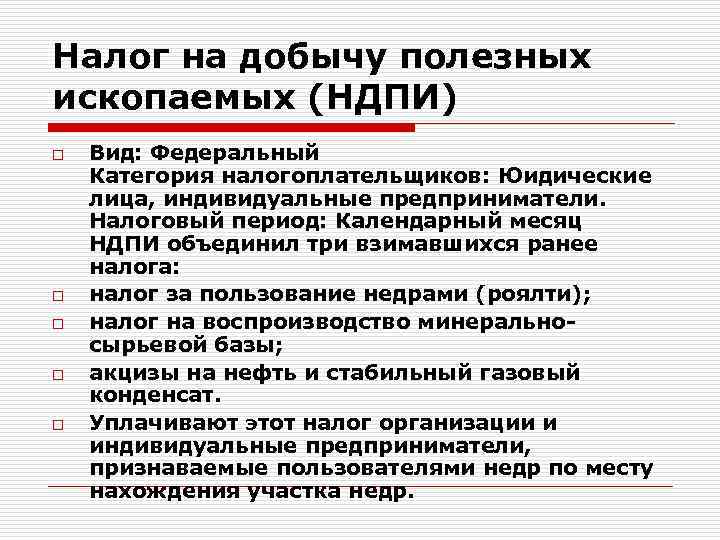 Налог на добычу полезных ископаемых (НДПИ)

Вид: Федеральный
Категория налогоплательщиков: Юидические лица, индивидуальные предприниматели.
Налоговый период: Календарный месяц
НДПИ объединил три взимавшихся ранее налога:

налог за пользование недрами (роялти);

налог на воспроизводство минерально-сырьевой базы;

акцизы на нефть и стабильный газовый конденсат.

Уплачивают этот налог организации и индивидуальные предприниматели, признаваемые пользователями недр по месту нахождения участка недр.